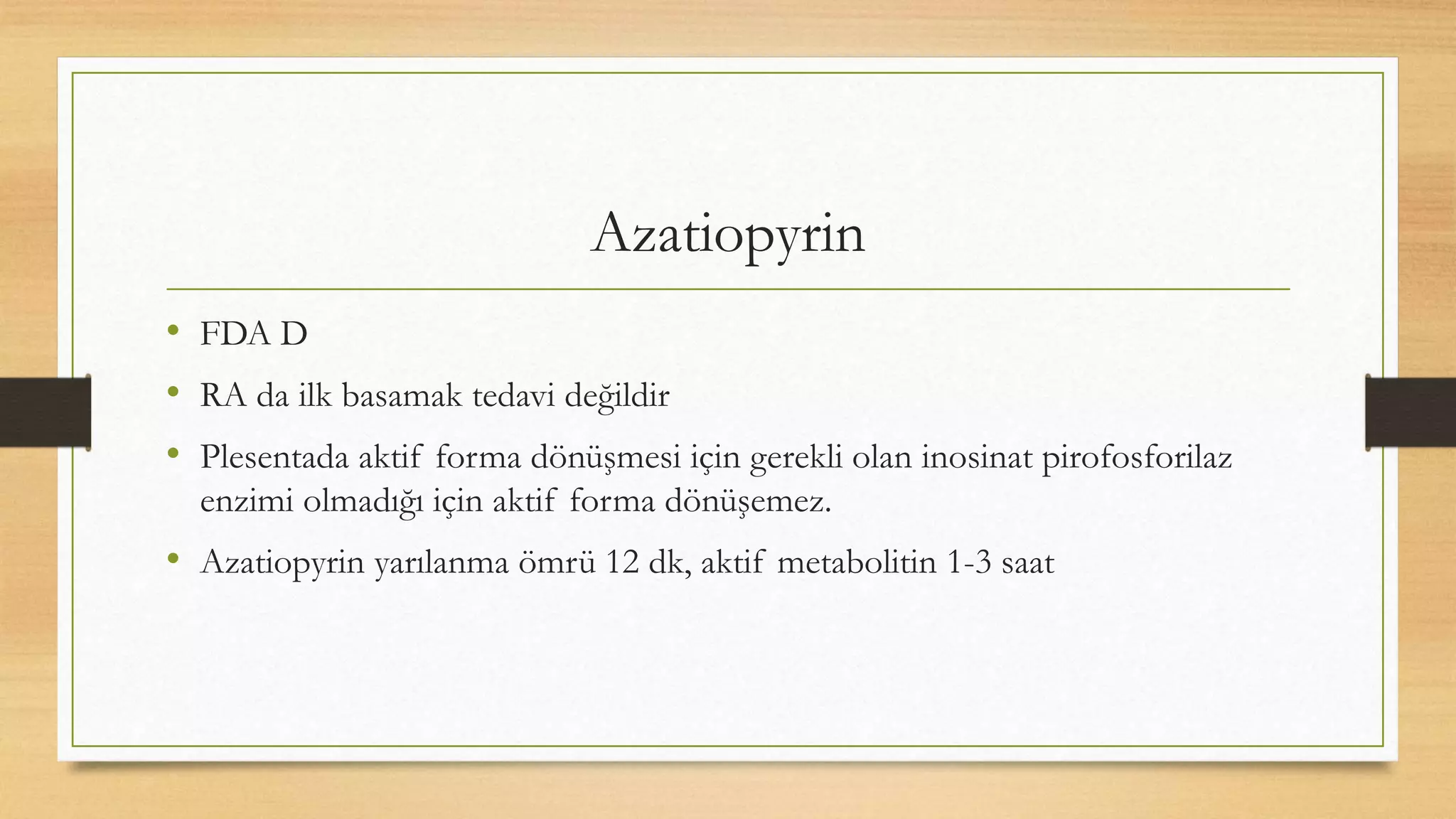 Azatiopyrin

• FDA D
• RA da ilk basamak tedavi değildir
• Plesentada aktif forma dönüşmesi için gerekli olan inosinat pirofosforilaz enzimi olmadığı için aktif forma dönüşemez.
• Azatiopyrin yarılanma ömrü 12 dk, aktif metabolitin 1-3 saat